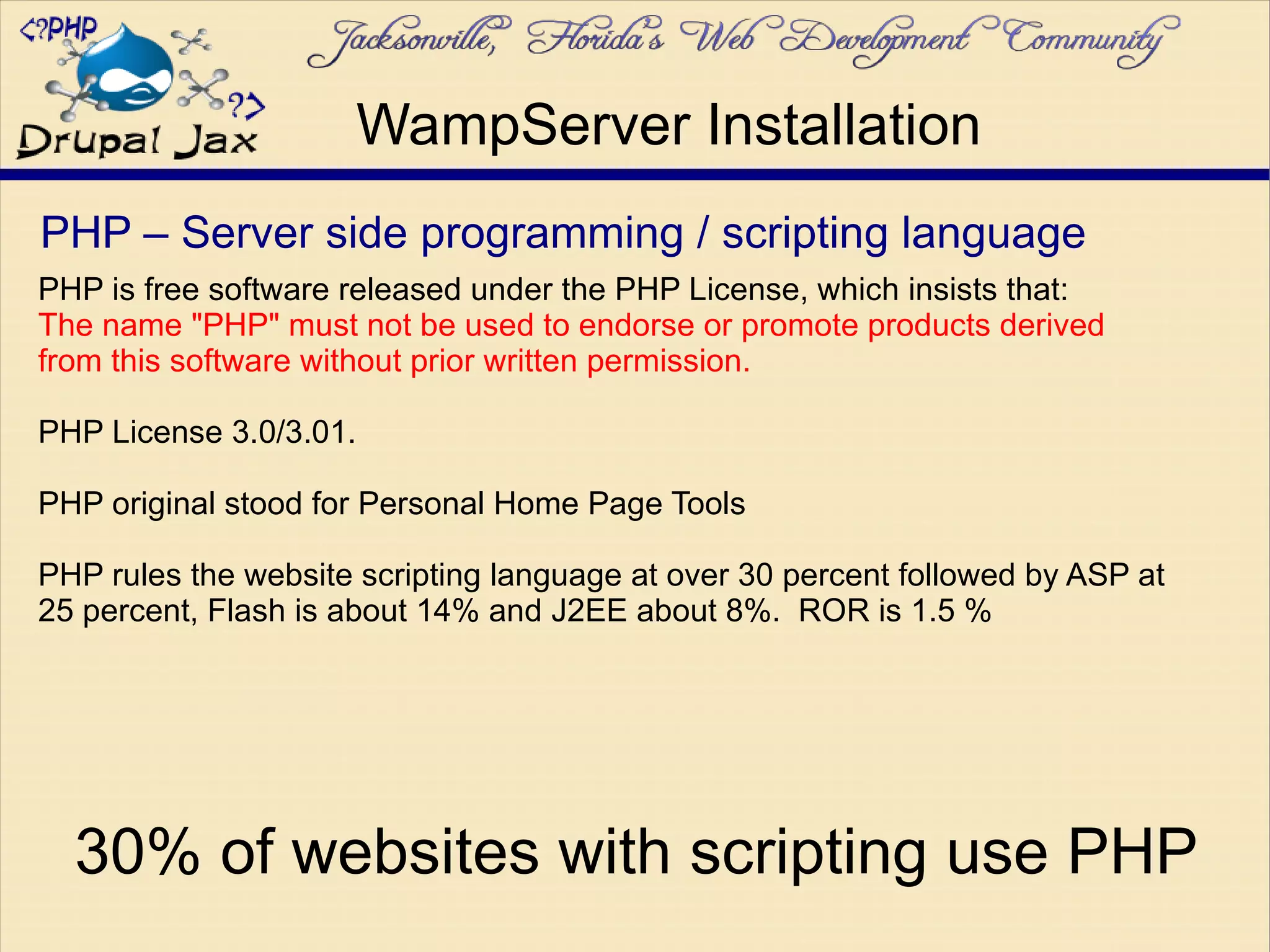 <?PHP
?>
Drupal Jax

Jacksonville, Florida's Web Development Community

WampServer Installation

PHP – Server side programming / scripting language

PHP is free software released under the PHP License, which insists that:
The name "PHP" must not be used to endorse or promote products derived from this software without prior written permission.

PHP License 3.0/3.01.

PHP original stood for Personal Home Page Tools

PHP rules the website scripting language at over 30 percent followed by ASP at 25 percent, Flash is about 14% and J2EE about 8%.  ROR is 1.5 %

30% of websites with scripting use PHP